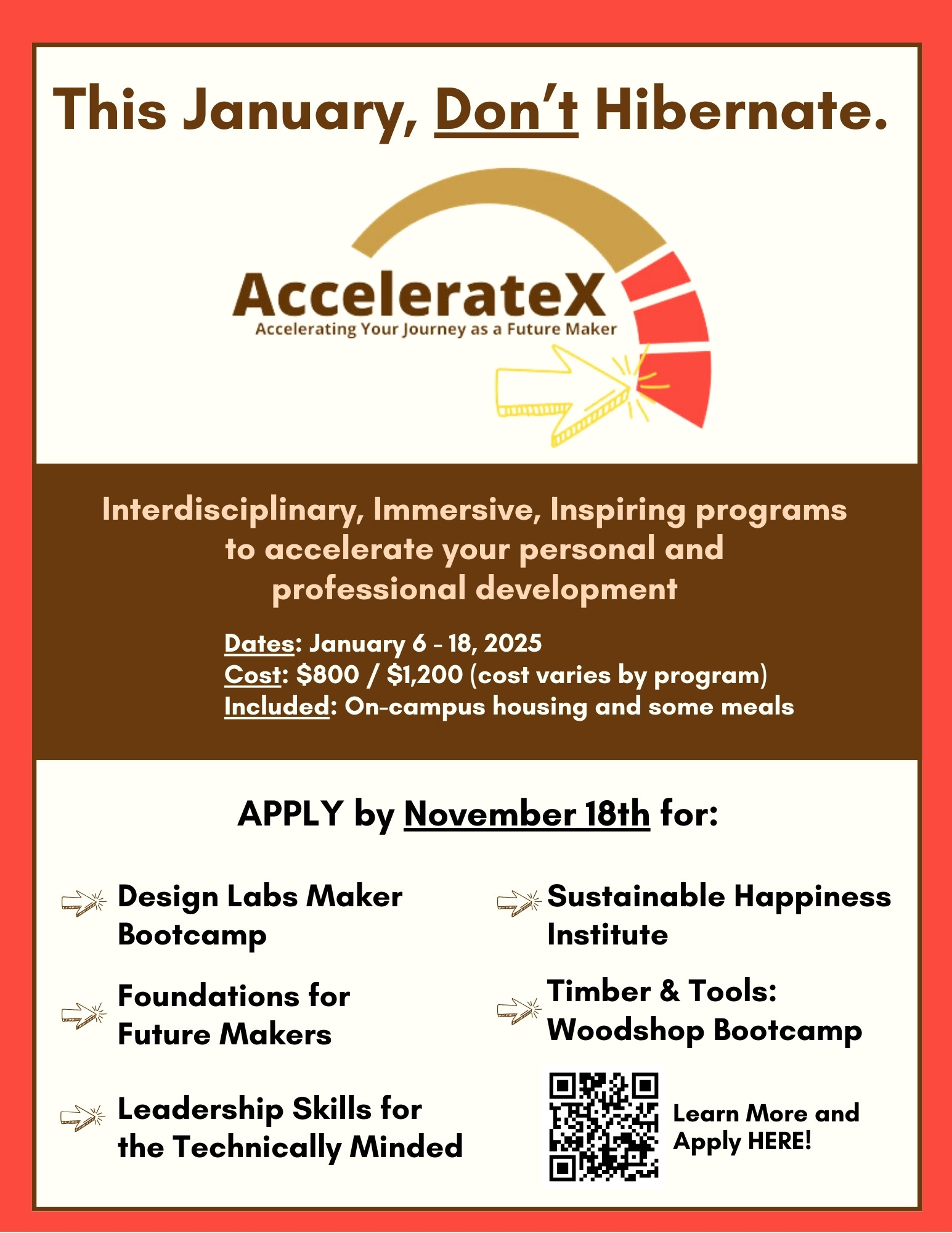 This January, Don't Hibernate.

AccelerateX
Accelerating Your Journey as a Future Maker

Interdisciplinary, Immersive, Inspiring programs to accelerate your personal and professional development

Dates: January 6 - 18, 2025
Cost: \$800 / \$1,200 (cost varies by program)
Included: On-campus housing and some meals

APPLY by November 18th for:

Design Labs Maker Bootcamp

Foundations for Future Makers

Leadership Skills for the Technically Minded

Sustainable Happiness Institute

Timber & Tools: Woodshop Bootcamp

Learn More and Apply HERE!